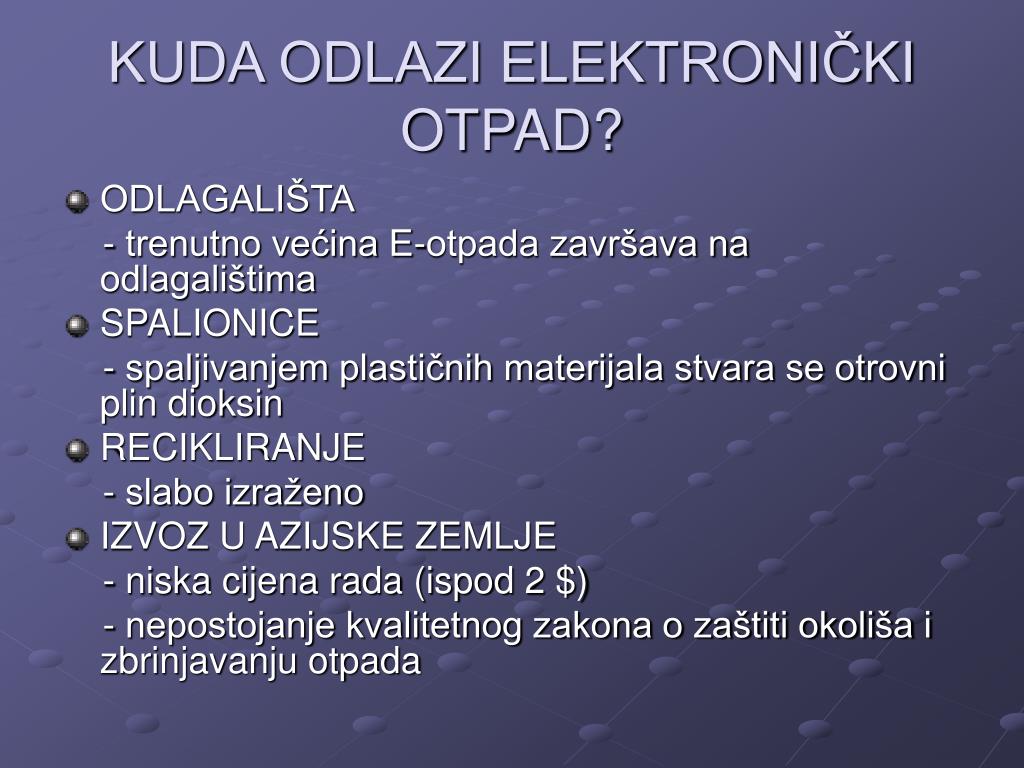 KUDA ODLAZI ELEKTRONIČKI OTPAD?

ODLAGALIŠTA
- trenutno većina E-otpada završava na odlagalištima

SPALIONICE
- spaljivanjem plastičnih materijala stvara se otrovni plin dioksin

RECIKLIRANJE
- slabo izraženo

IZVOZ U AZIJSKE ZEMLJE
- niska cijena rada (ispod 2 \$)
- nepostojanje kvalitetnog zakona o zaštiti okoliša i zbrinjavanju otpada